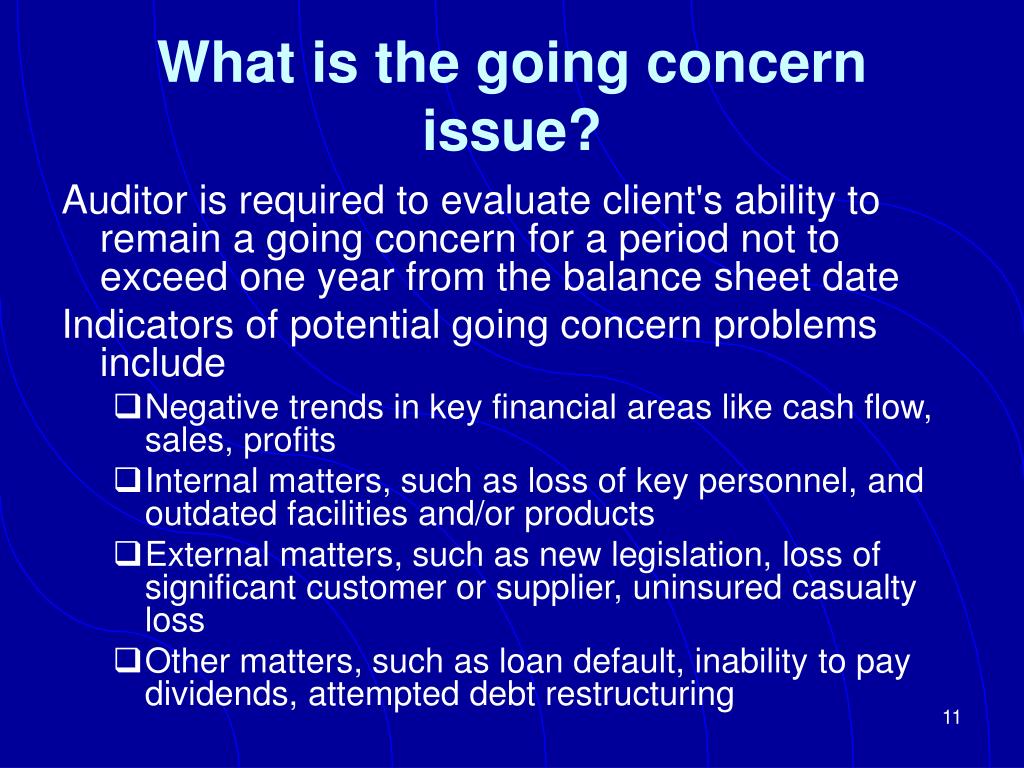 What is the going concern issue?

Auditor is required to evaluate client's ability to remain a going concern for a period not to exceed one year from the balance sheet date

Indicators of potential going concern problems include

❑Negative trends in key financial areas like cash flow, sales, profits

❑Internal matters, such as loss of key personnel, and outdated facilities and/or products

❑External matters, such as new legislation, loss of significant customer or supplier, uninsured casualty loss

❑Other matters, such as loan default, inability to pay dividends, attempted debt restructuring

11